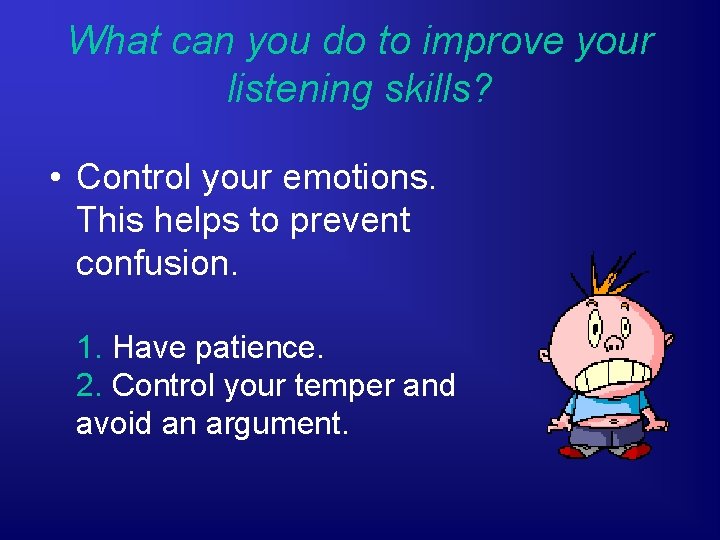 What can you do to improve your listening skills?

• Control your emotions. This helps to prevent confusion.

1. Have patience.
2. Control your temper and avoid an argument.